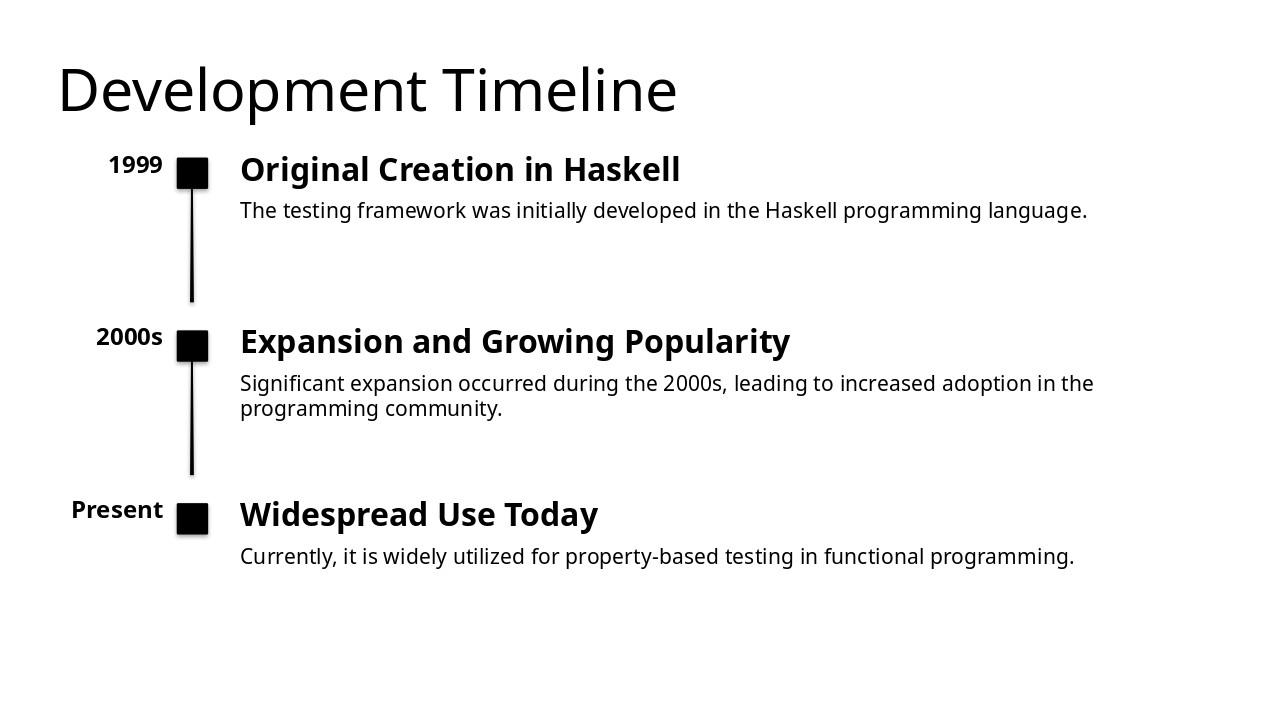 Development Timeline

1999

Original Creation in Haskell

The testing framework was initially developed in the Haskell programming language.

2000s

Expansion and Growing Popularity

Significant expansion occurred during the 2000s, leading to increased adoption in the programming community.

Present

Widespread Use Today

Currently, it is widely utilized for property-based testing in functional programming.